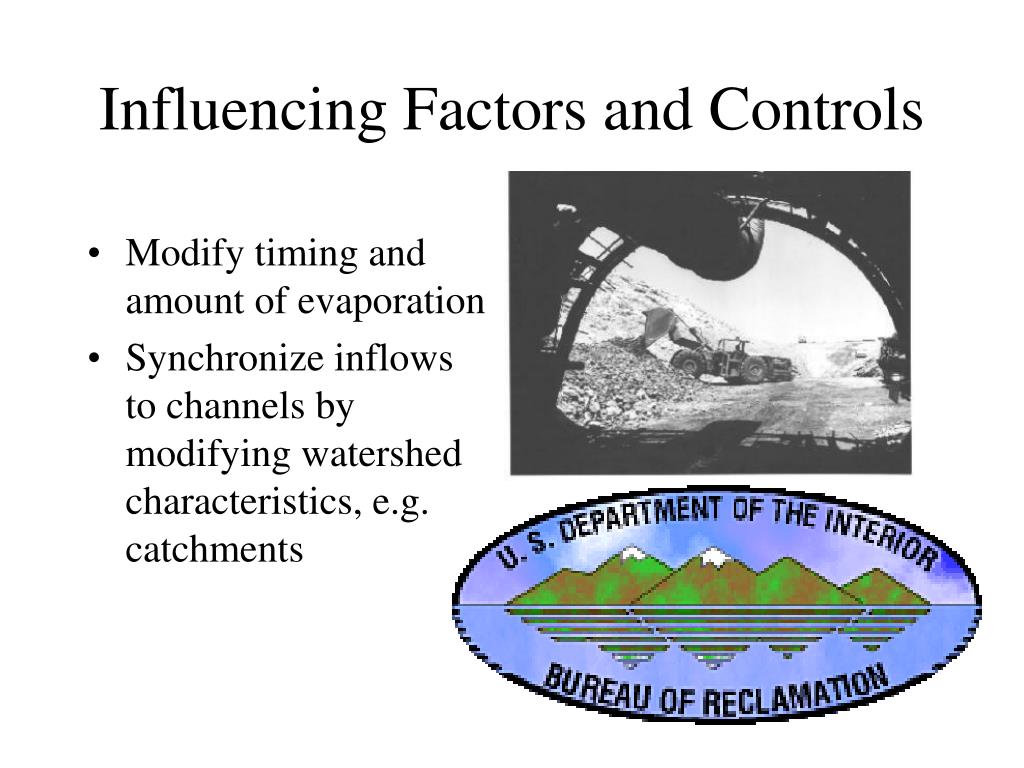 Influencing Factors and Controls

• Modify timing and amount of evaporation
• Synchronize inflows to channels by modifying watershed characteristics, e.g. catchments

U. S. DEPARTMENT OF THE INTERIOR
BUREAU OF RECLAMATION